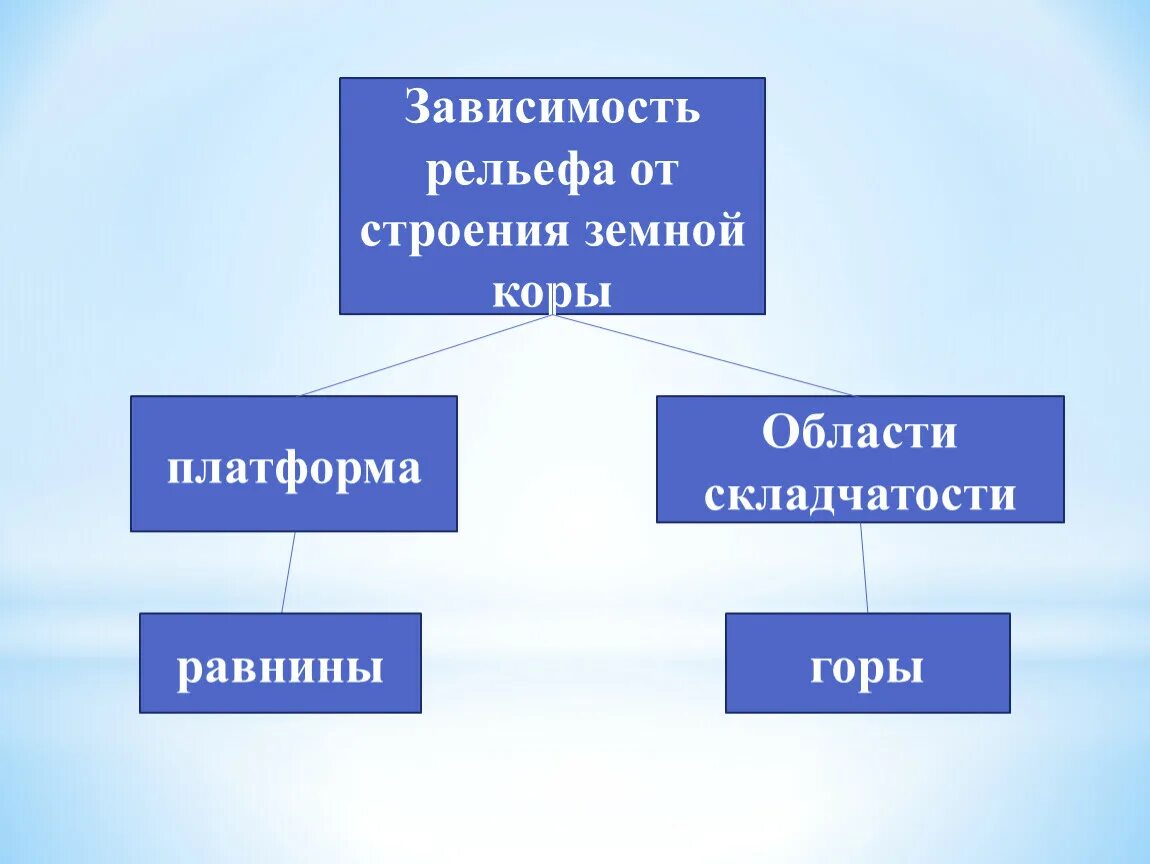 Зависимость рельефа от строения земной коры

платформа

Области складчатости

равнины

горы